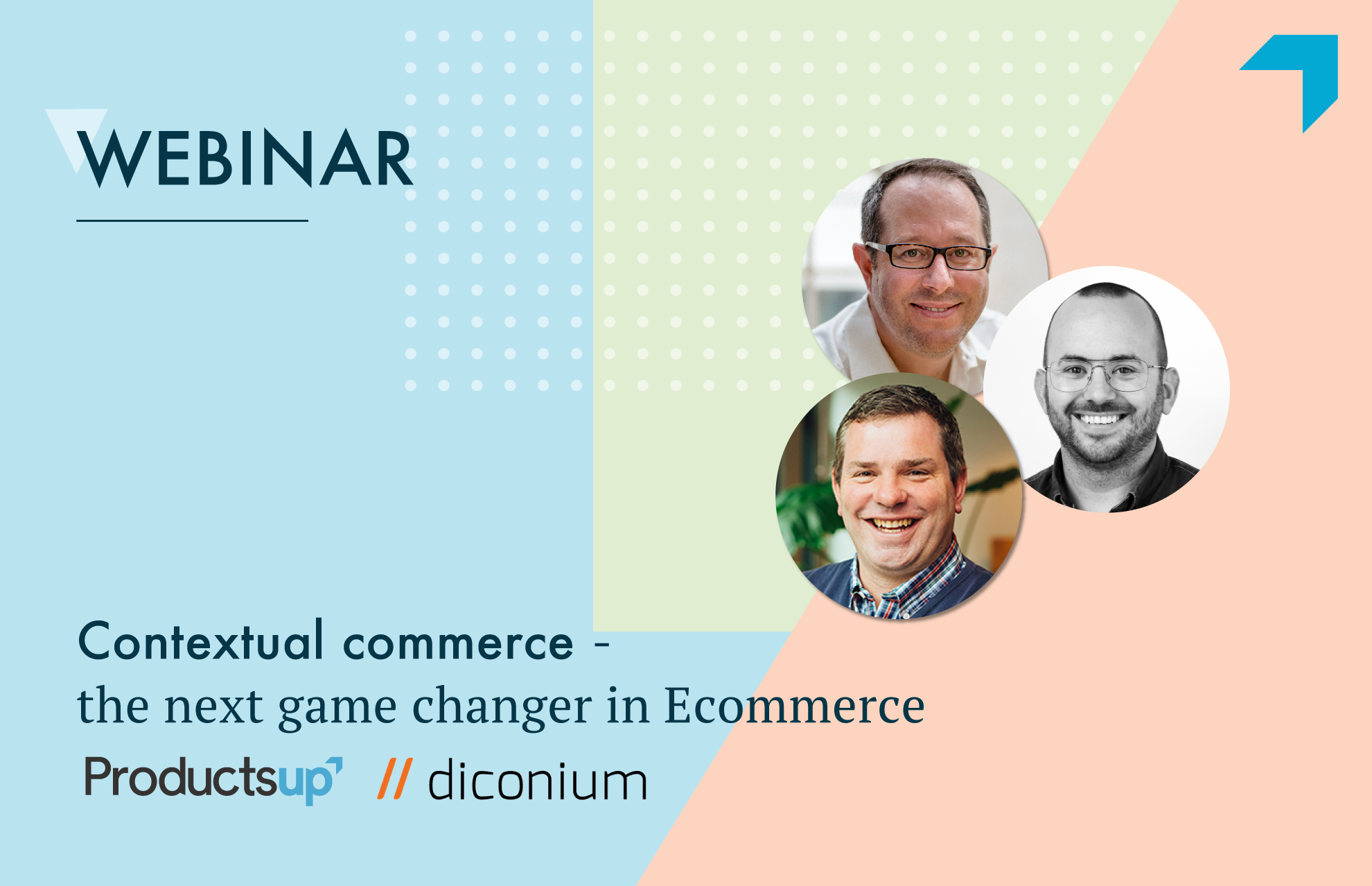 WEBINAR

Contextual commerce -
the next game changer in Ecommerce

Productsup // diconium